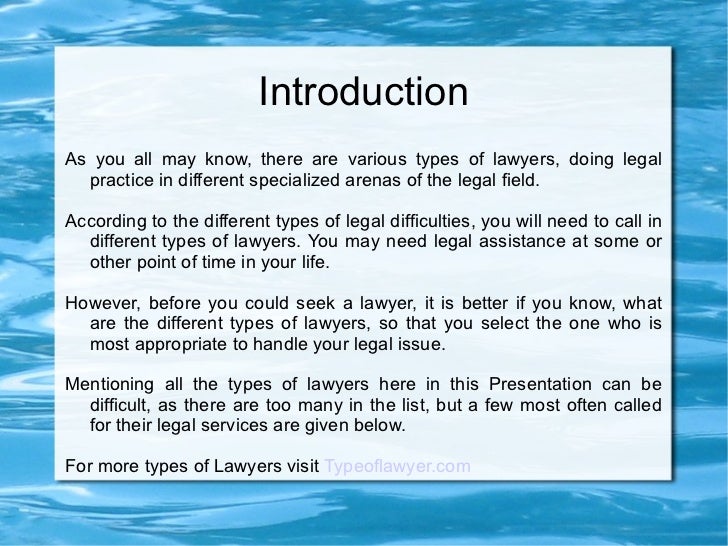 Introduction

As you all may know, there are various types of lawyers, doing legal practice in different specialized arenas of the legal field.

According to the different types of legal difficulties, you will need to call in different types of lawyers. You may need legal assistance at some or other point of time in your life.

However, before you could seek a lawyer, it is better if you know, what are the different types of lawyers, so that you select the one who is most appropriate to handle your legal issue.

Mentioning all the types of lawyers here in this Presentation can be difficult, as there are too many in the list, but a few most often called for their legal services are given below.

For more types of Lawyers visit Typeoflawyer.com